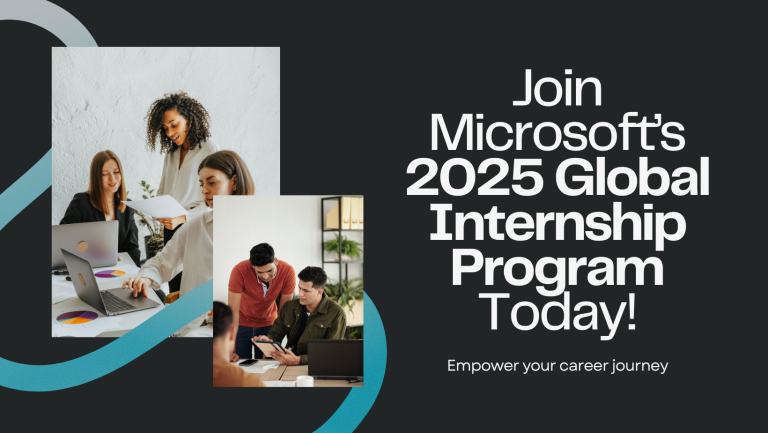 Join Microsoft's 2025 Global Internship Program Today!

Empower your career journey